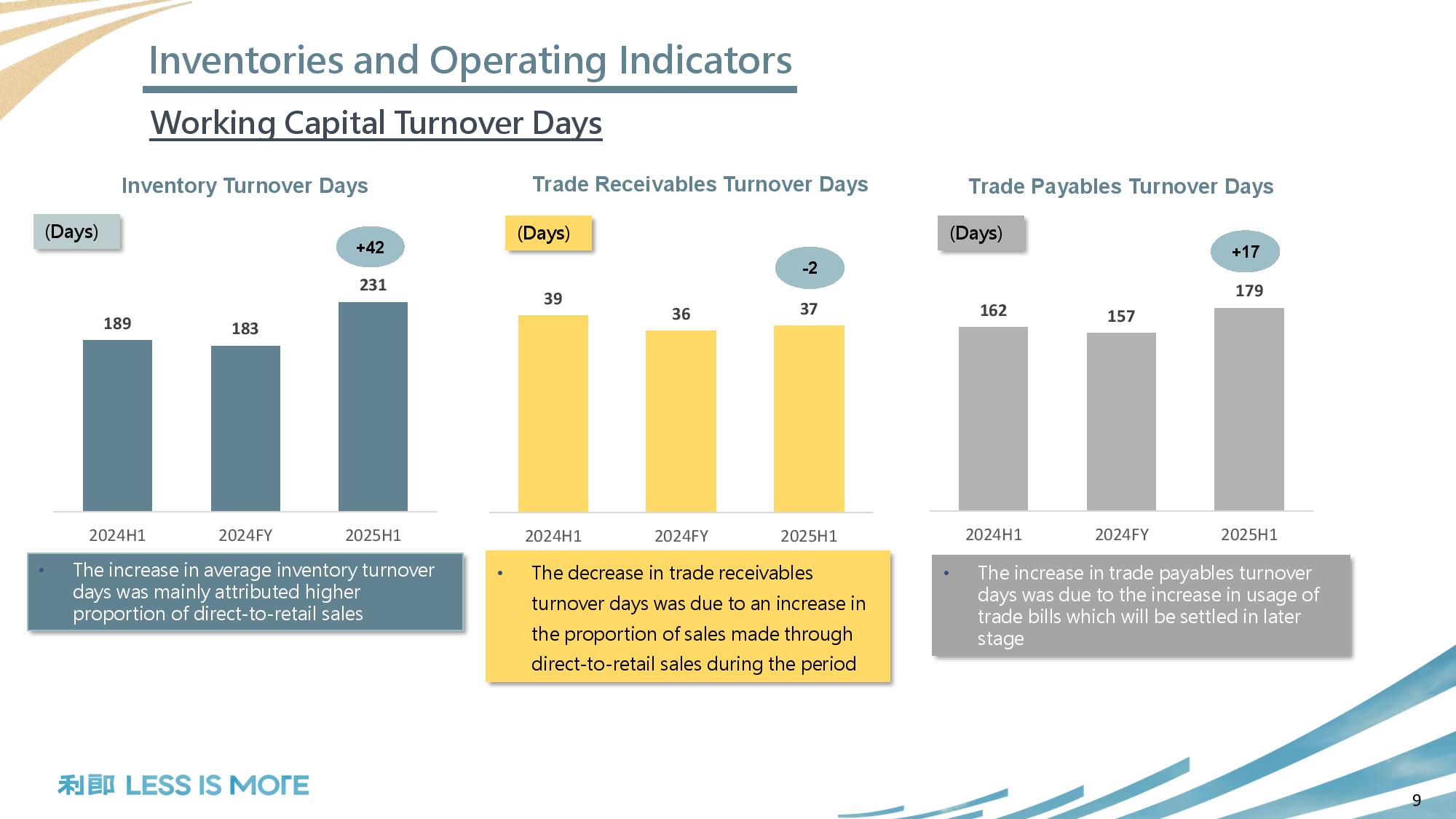 Inventories and Operating Indicators

Working Capital Turnover Days

Inventory Turnover Days

(Days)

+42

189 183 231

2024H1 2024FY 2025H1

• The increase in average inventory turnover days was mainly attributed higher proportion of direct-to-retail sales

Trade Receivables Turnover Days

(Days)

-2

39 36 37

2024H1 2024FY 2025H1

• The decrease in trade receivables turnover days was due to an increase in the proportion of sales made through direct-to-retail sales during the period

Trade Payables Turnover Days

(Days)

+17

162 157 179

2024H1 2024FY 2025H1

• The increase in trade payables turnover days was due to the increase in usage of trade bills which will be settled in later stage

利郎 LESS IS MORE

9